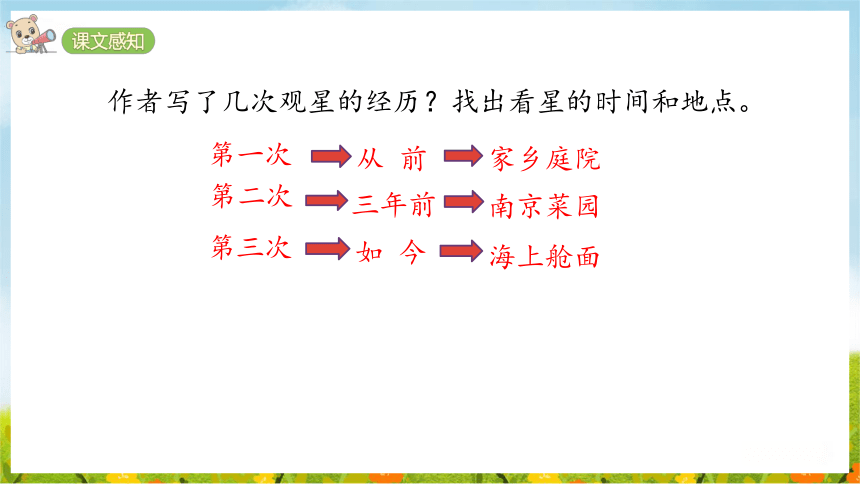 课文感知

作者写了几次观星的经历？找出看星的时间和地点。

第一次 从 前 家乡庭院
第二次 三年前 南京菜园
第三次 如 今 海上舱面